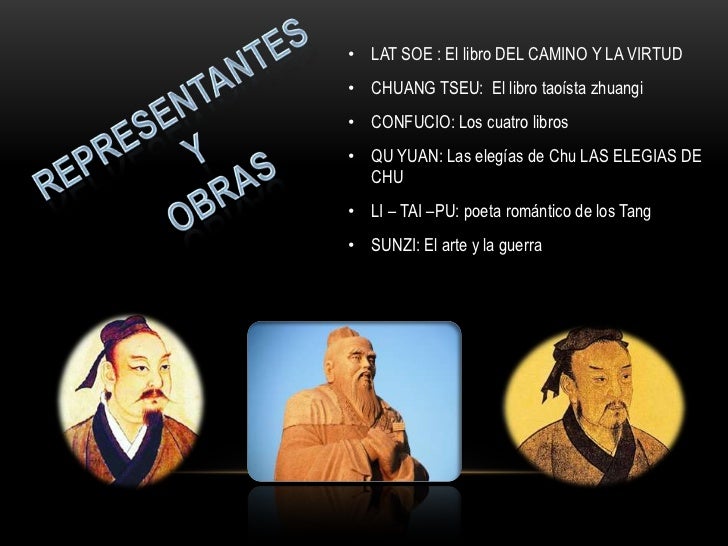 REPRESENTANTES
Y
OBRAS

• LAT SOE : El libro DEL CAMINO Y LA VIRTUD
• CHUANG TSEU: El libro taoísta zhuangi
• CONFUCIO: Los cuatro libros
• QU YUAN: Las elegías de Chu LAS ELEGIAS DE CHU
• LI – TAI –PU: poeta romántico de los Tang
• SUNZI: El arte y la guerra